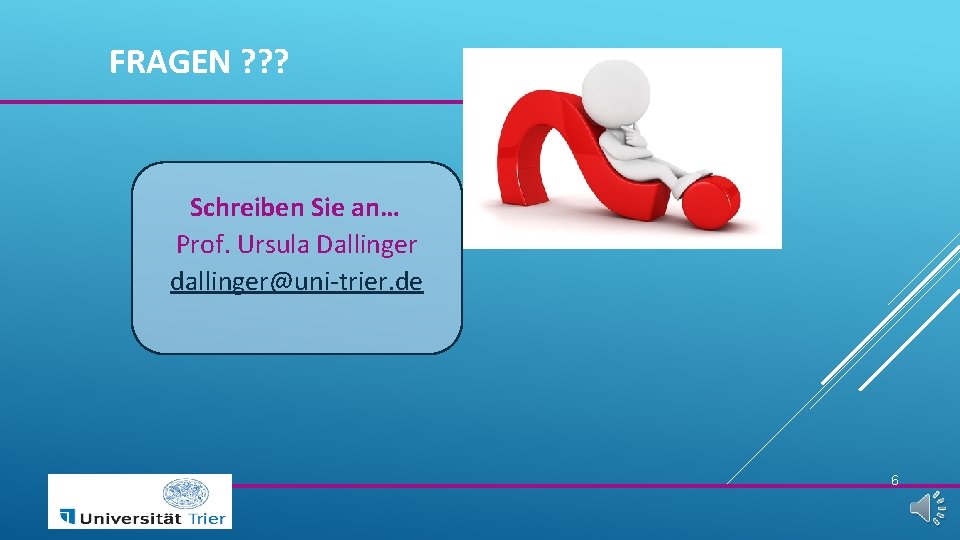 FRAGEN ???

Schreiben Sie an…
Prof. Ursula Dallinger
dallinger@uni-trier.de

6

Universität Trier